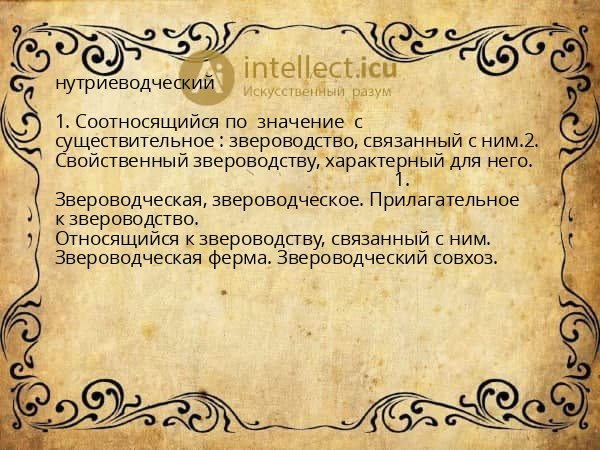 intellect.icu
Искусственный разум

нутриеводческий

1. Соотносящийся по значение с существительное : звероводство, связанный с ним.2. Свойственный звероводству, характерный для него. 1.
Звероводческая, звероводческое. Прилагательное к звероводство.
Относящийся к звероводству, связанный с ним. Звероводческая ферма. Звероводческий совхоз.